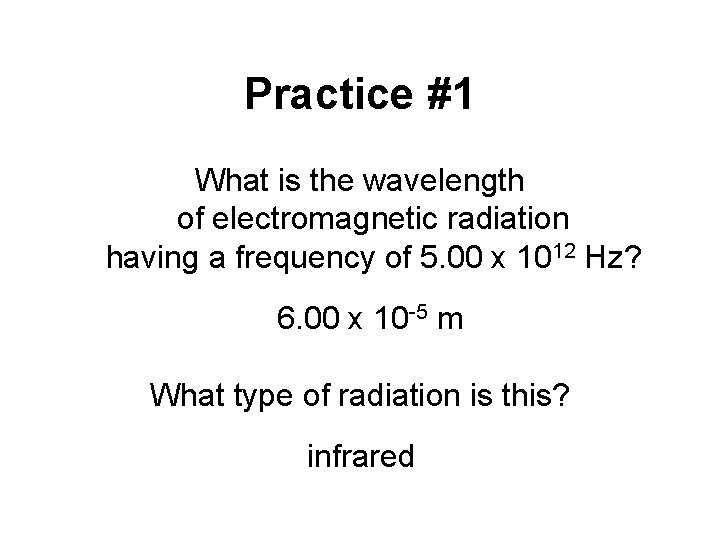 Practice #1

What is the wavelength of electromagnetic radiation having a frequency of $5.00 \times 10^{12}$ Hz?

$6.00 \times 10^{-5}$ m

What type of radiation is this?

infrared